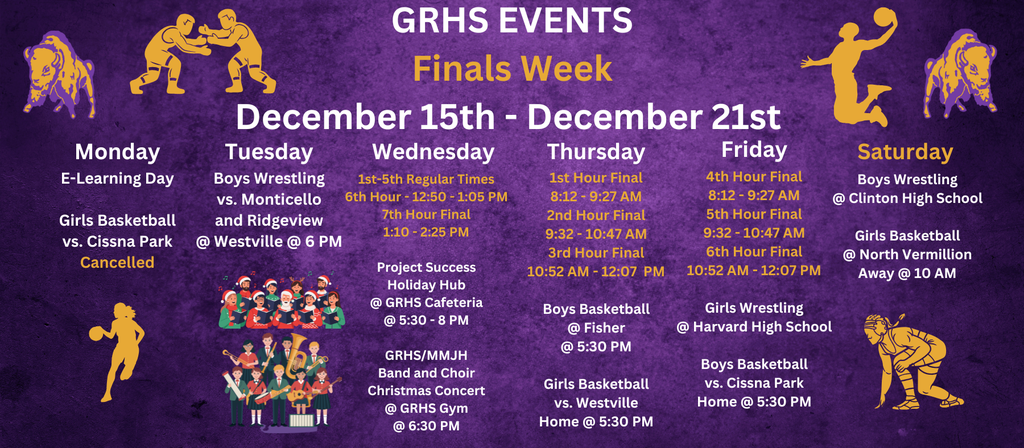 GRHS EVENTS

Finals Week

December 15th - December 21st

Monday
E-Learning Day

Girls Basketball vs. Cissna Park
Cancelled

Tuesday
Boys Wrestling vs. Monticello and Ridgeview @ Westville @ 6 PM

Wednesday
1st-5th Regular Times
6th Hour - 12:50 - 1:05 PM
7th Hour Final
1:10 - 2:25 PM

Project Success Holiday Hub @ GRHS Cafeteria @ 5:30 - 8 PM

GRHS/MMJH Band and Choir Christmas Concert @ GRHS Gym @ 6:30 PM

Thursday
1st Hour Final
8:12 - 9:27 AM
2nd Hour Final
9:32 - 10:47 AM
3rd Hour Final
10:52 AM - 12:07 PM

Boys Basketball @ Fisher @ 5:30 PM

Girls Basketball vs. Westville Home @ 5:30 PM

Friday
4th Hour Final
8:12 - 9:27 AM
5th Hour Final
9:32 - 10:47 AM
6th Hour Final
10:52 AM - 12:07 PM

Girls Wrestling @ Harvard High School

Boys Basketball vs. Cissna Park Home @ 5:30 PM

Saturday
Boys Wrestling @ Clinton High School

Girls Basketball @ North Vermillion Away @ 10 AM